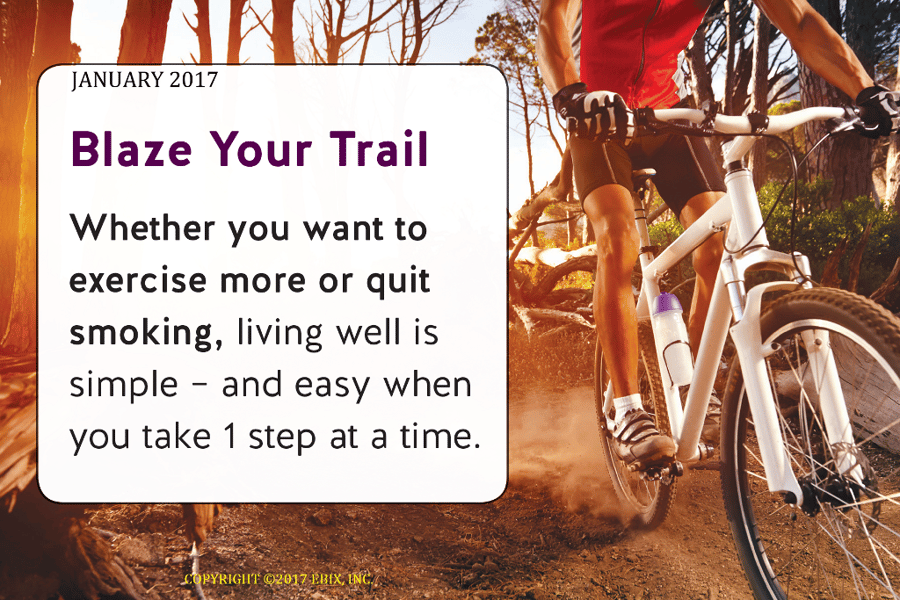 JANUARY 2017

Blaze Your Trail

Whether you want to exercise more or quit smoking, living well is simple – and easy when you take 1 step at a time.

COPYRIGHT ©2017 EBIX, INC.